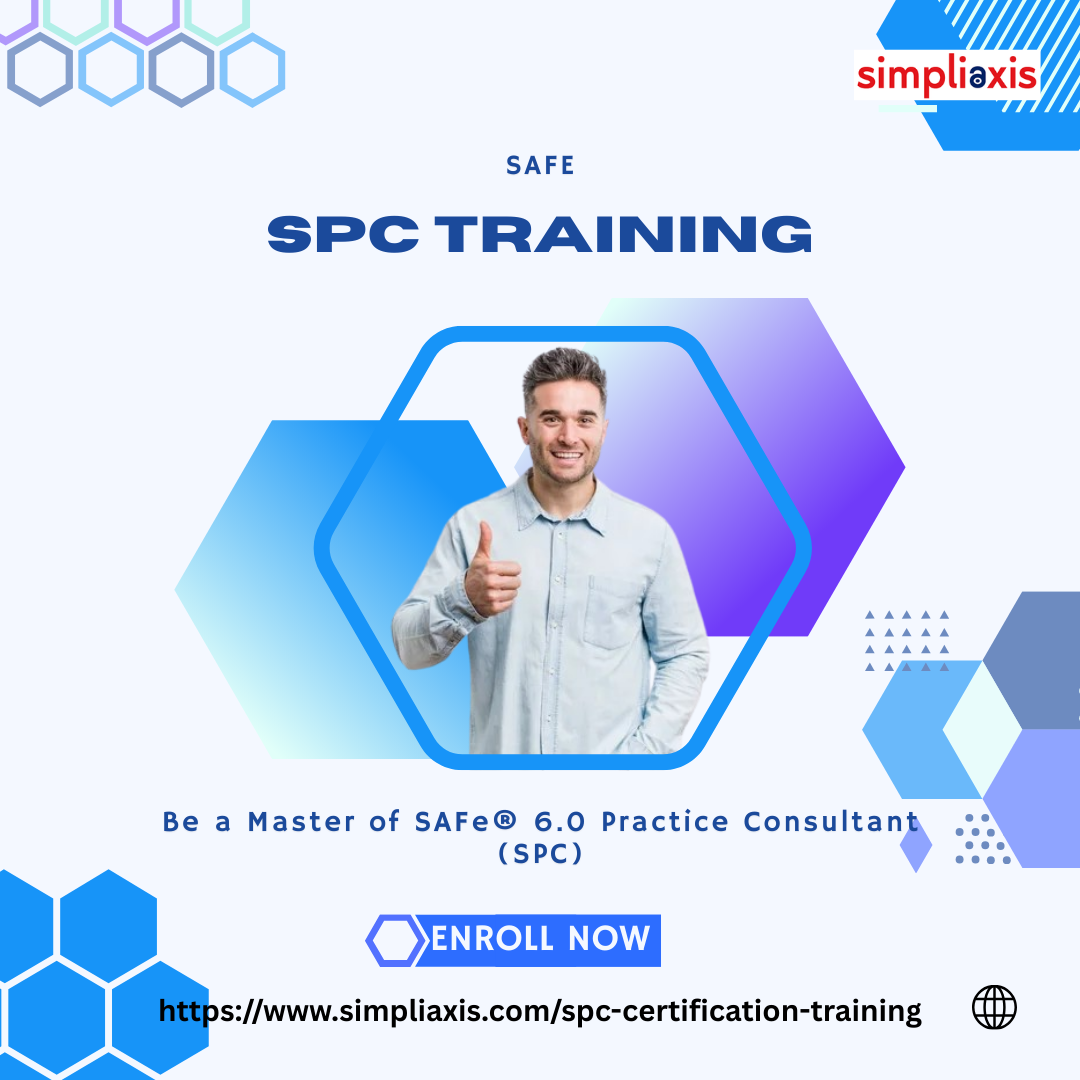 simpliaxis

SAFE

SPC TRAINING

Be a Master of SAFe® 6.0 Practice Consultant (SPC)

ENROLL NOW

https://www.simpliaxis.com/spc-certification-training